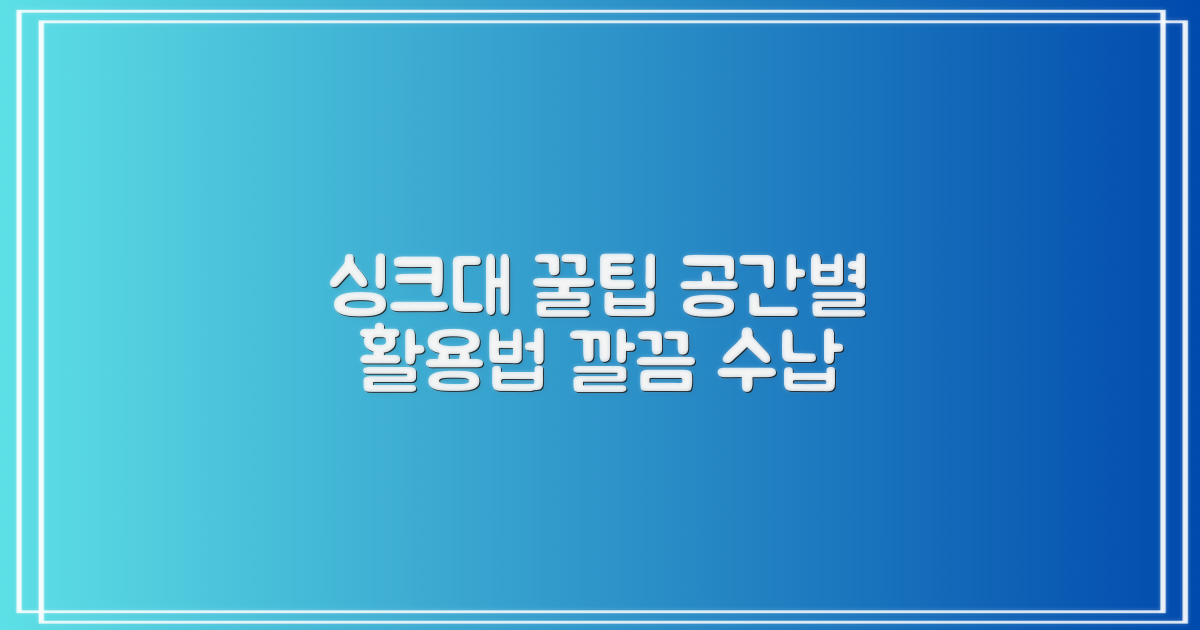 싱크대 꿀팁 공간별
활용법 깔끔 수납